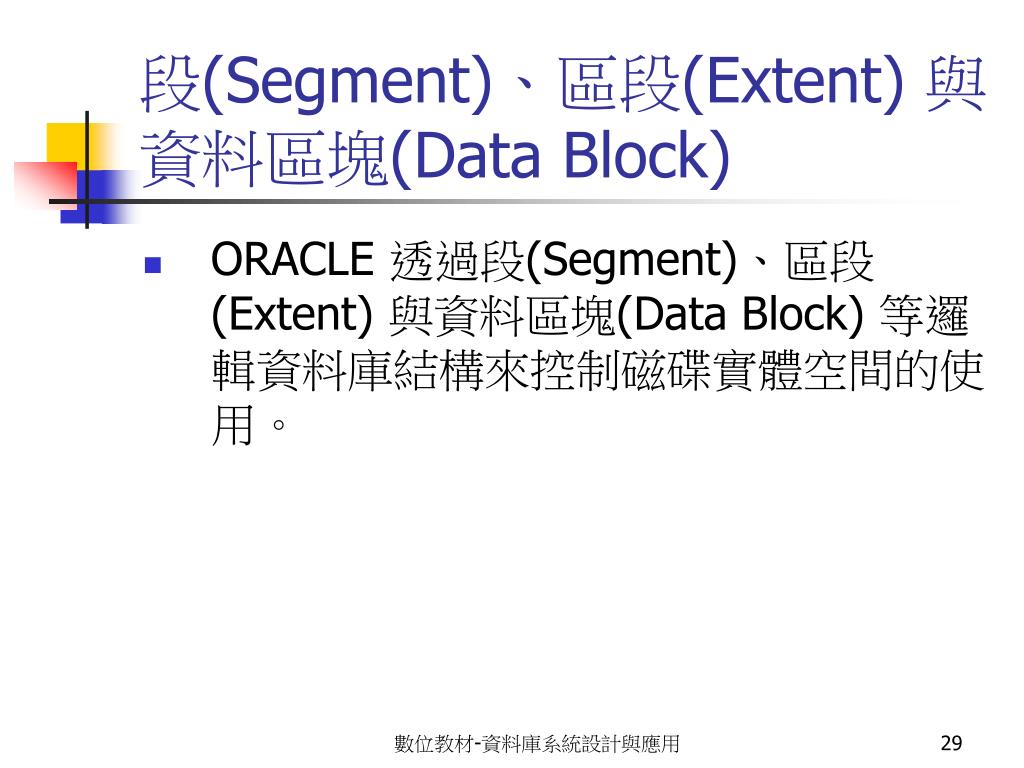 段(Segment)、區段(Extent) 與資料區塊(Data Block)

ORACLE 透過段(Segment)、區段(Extent) 與資料區塊(Data Block) 等邏輯資料庫結構來控制磁碟實體空間的使用。

數位教材-資料庫系統設計與應用

29